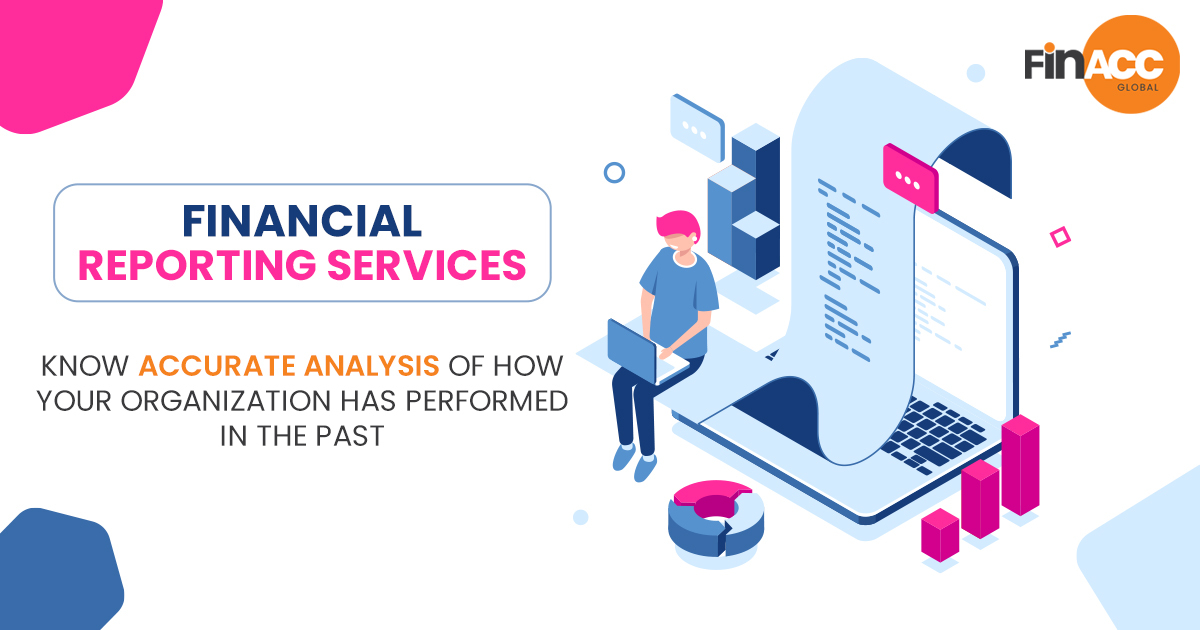 FinACC
GLOBAL

FINANCIAL
REPORTING SERVICES

KNOW ACCURATE ANALYSIS OF HOW YOUR ORGANIZATION HAS PERFORMED IN THE PAST